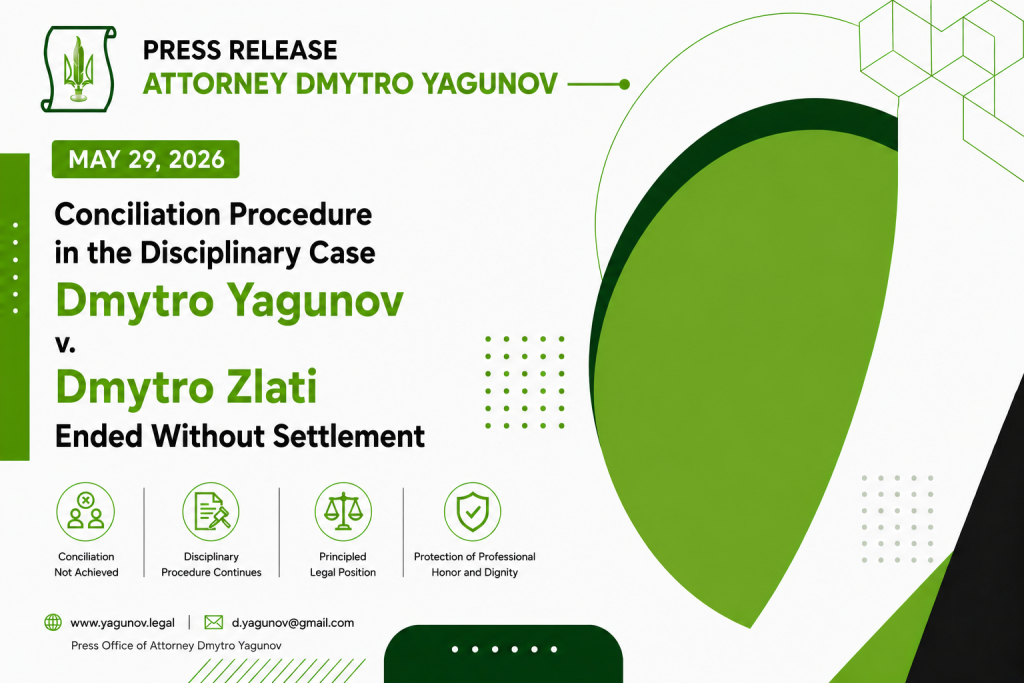 PRESS RELEASE
ATTORNEY DMYTRO YAGUNOV

MAY 29, 2026

Conciliation Procedure in the Disciplinary Case
Dmytro Yagunov
v.
Dmytro Zlati
Ended Without Settlement

Conciliation Not Achieved

Disciplinary Procedure Continues

Principled Legal Position

Protection of Professional Honor and Dignity

www.yagunov.legal | d.yagunov@gmail.com
Press Office of Attorney Dmytro Yagunov